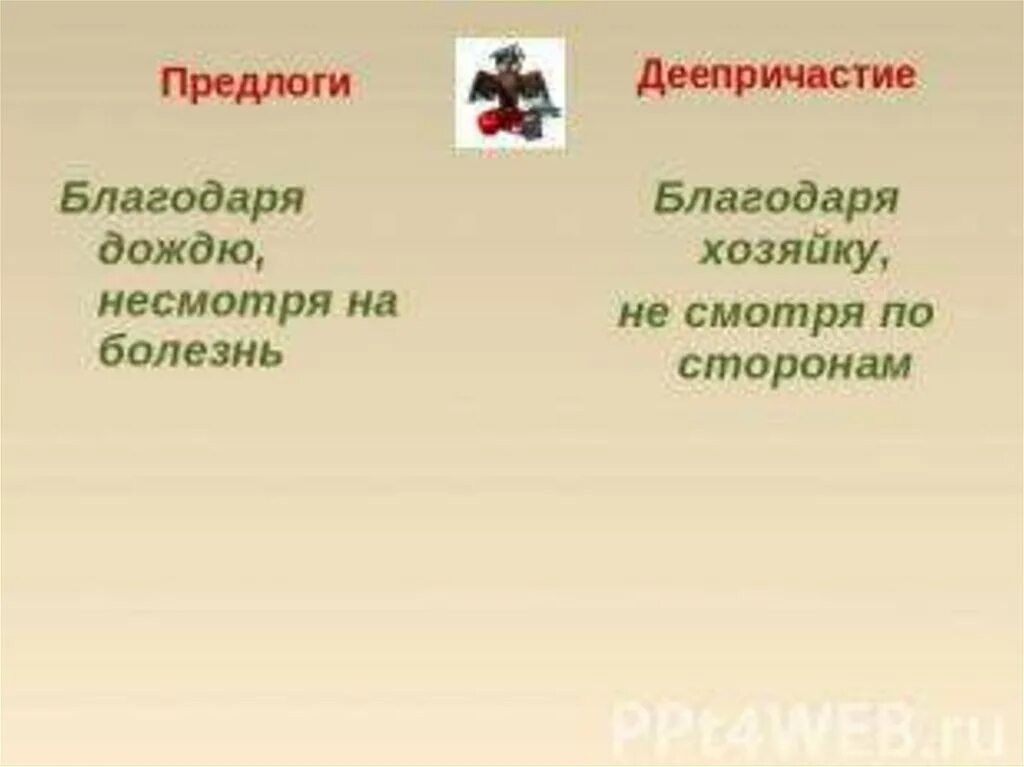 Предлоги

Благодаря дождю, несмотря на болезнь

Деепричастие

Благодаря хозяйку,

не смотря по сторонам

PPt4WEB.ru